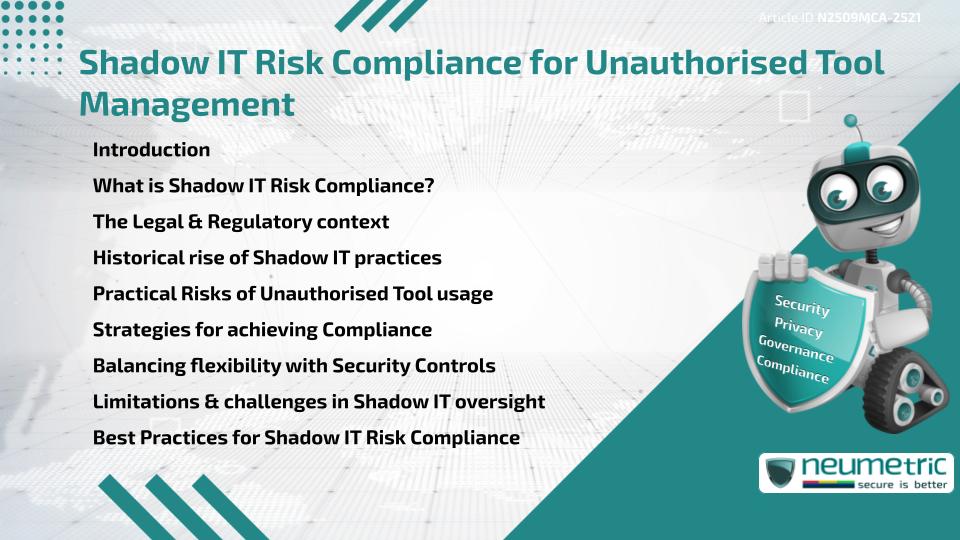 Article ID N2509MCA-2521

Shadow IT Risk Compliance for Unauthorised Tool Management

Introduction

What is Shadow IT Risk Compliance?

The Legal & Regulatory context

Historical rise of Shadow IT practices

Practical Risks of Unauthorised Tool usage

Strategies for achieving Compliance

Balancing flexibility with Security Controls

Limitations & challenges in Shadow IT oversight

Best Practices for Shadow IT Risk Compliance

Security
Privacy
Governance
Compliance

neumetric
secure is better